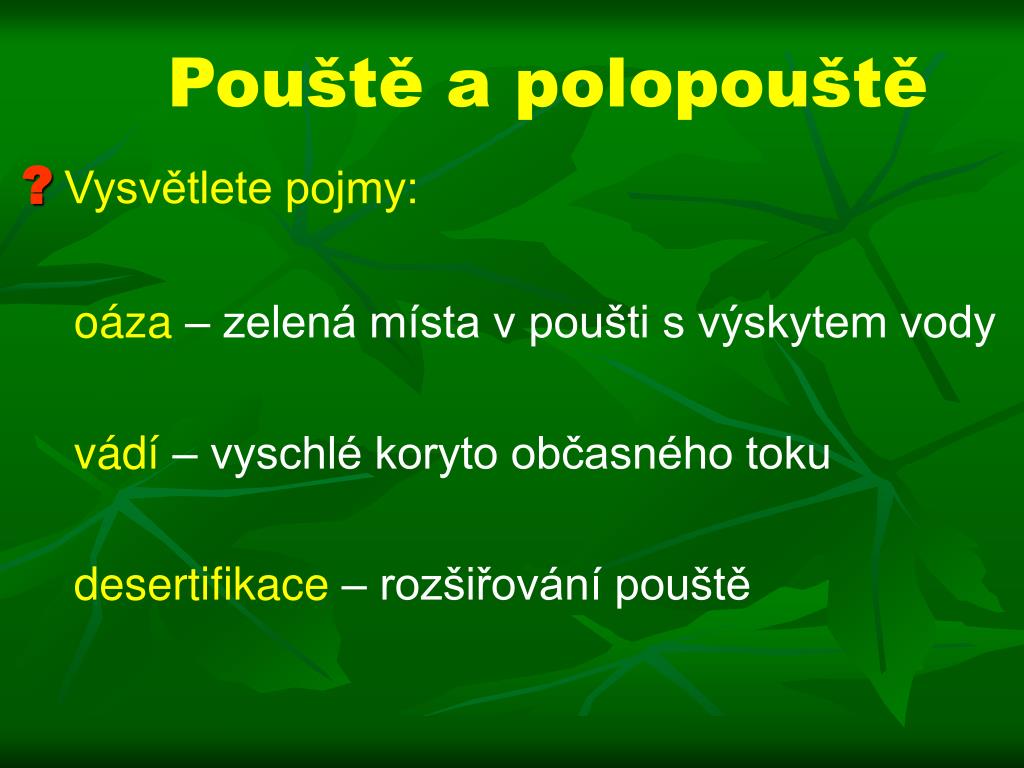 Pouště a polopouště

? Vysvětlete pojmy:

oáza – zelená místa v poušti s výskytem vody

vádí – vyschlé koryto občasného toku

desertifikace – rozšiřování pouště